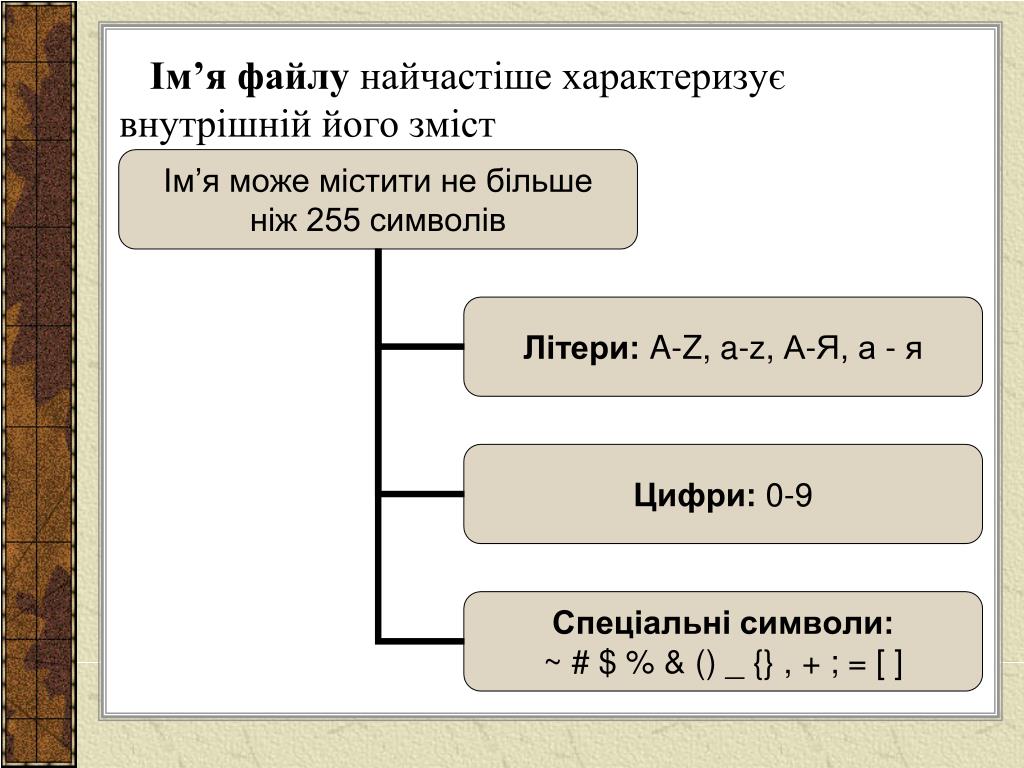 Ім’я файлу найчастіше характеризує внутрішній його зміст

Ім’я може містити не більше ніж 255 символів

Літери: A-Z, a-z, А-Я, а - я

Цифри: 0-9

Спеціальні символи:
~ # $ % & () _ {} , + ; = [ ]